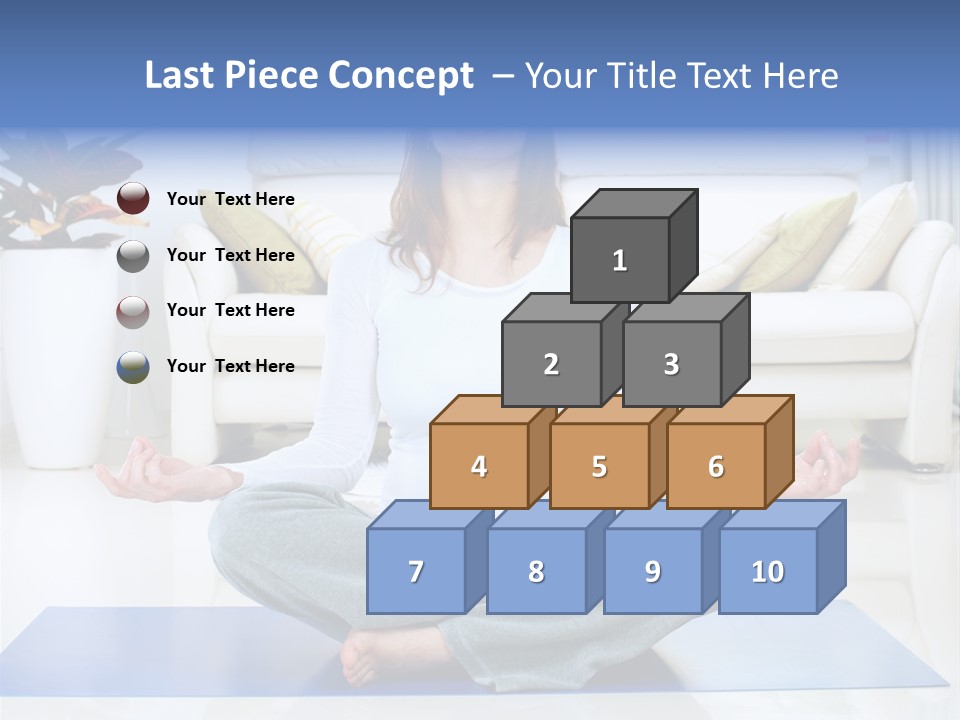 Last Piece Concept – Your Title Text Here

Your Text Here

Your Text Here

Your Text Here

Your Text Here

1

2 3

4 5 6

7 8 9 10